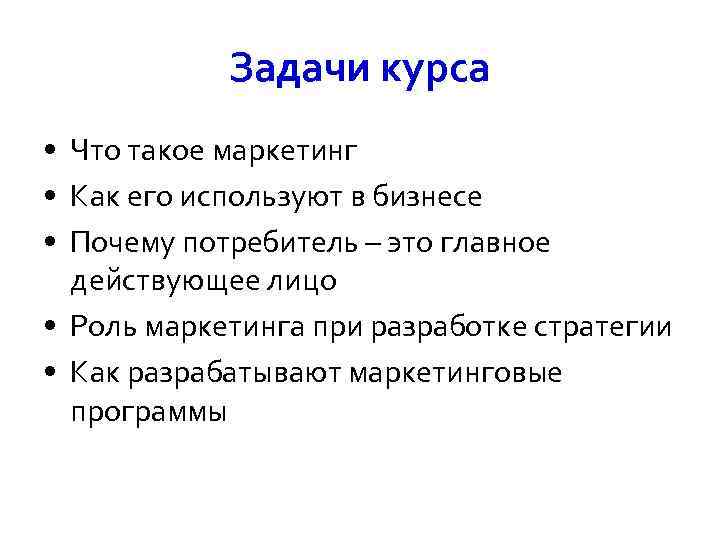 Задачи курса

• Что такое маркетинг
• Как его используют в бизнесе
• Почему потребитель – это главное действующее лицо
• Роль маркетинга при разработке стратегии
• Как разрабатывают маркетинговые программы